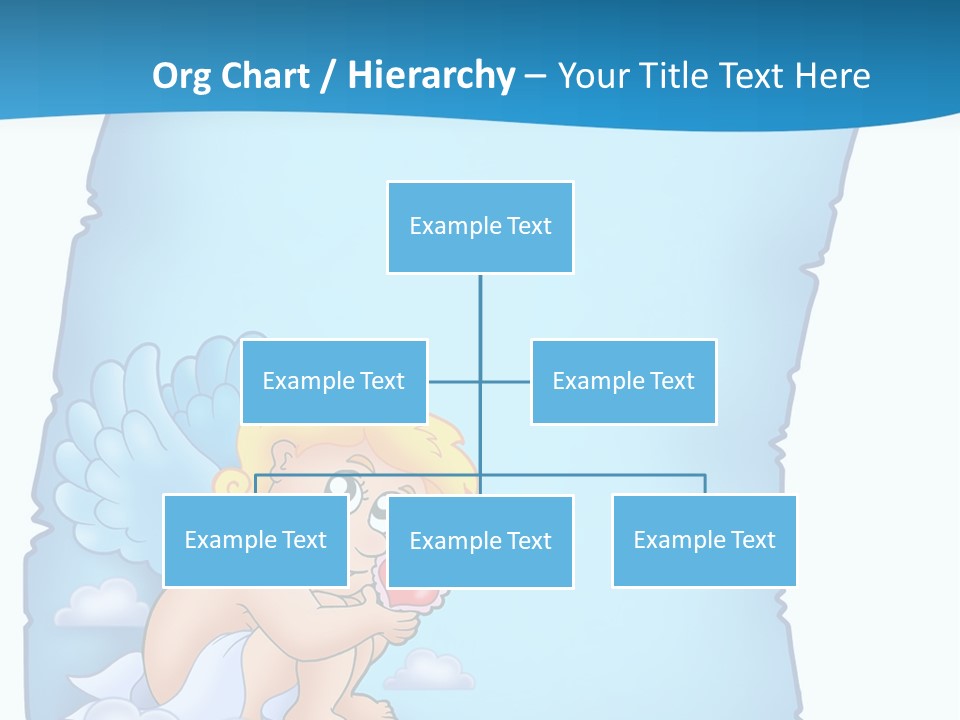 Org Chart / Hierarchy – Your Title Text Here

Example Text

Example Text

Example Text

Example Text

Example Text

Example Text